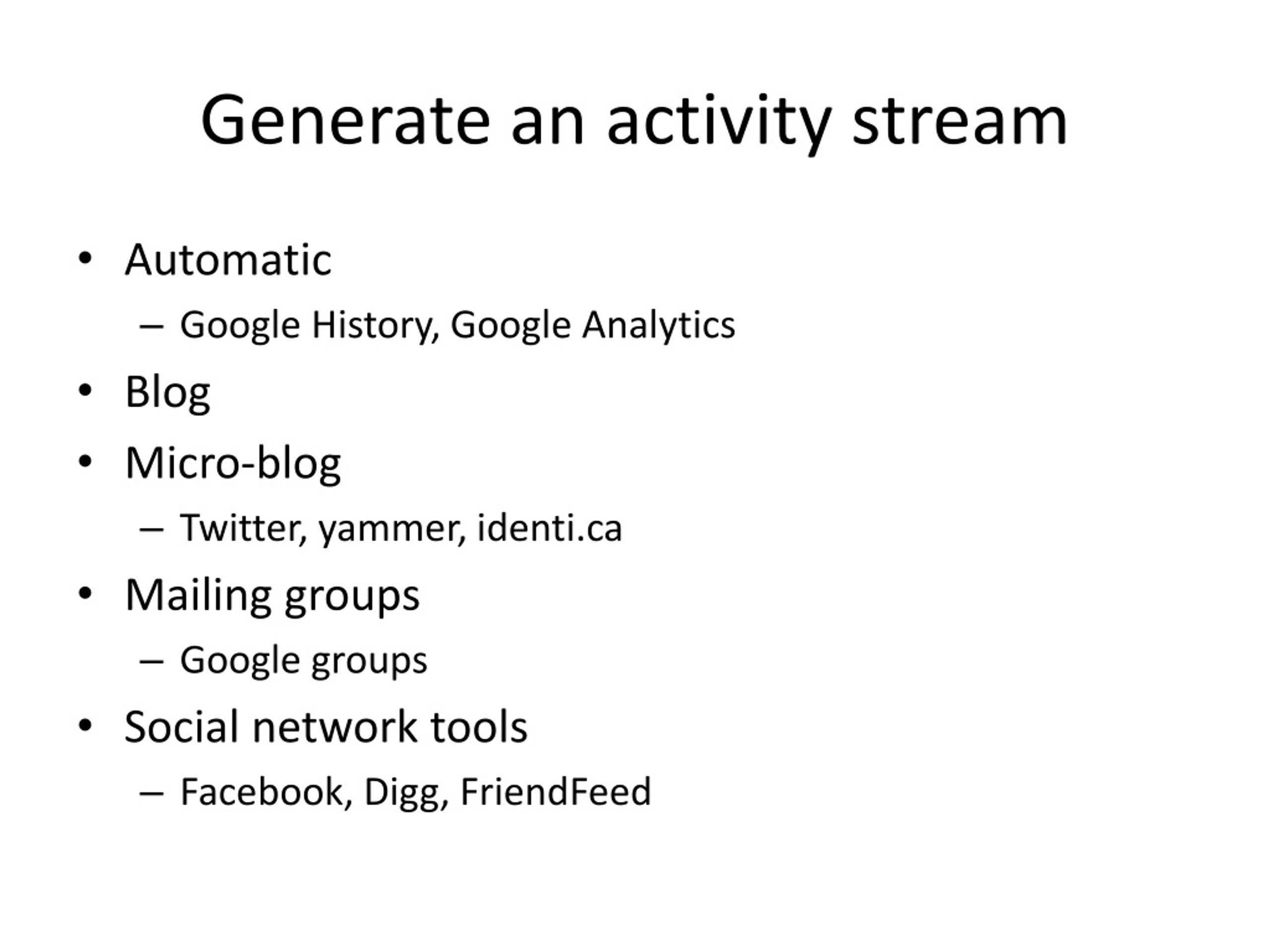 Generate an activity stream

• Automatic
 – Google History, Google Analytics
• Blog
• Micro-blog
 – Twitter, yammer, identi.ca
• Mailing groups
 – Google groups
• Social network tools
 – Facebook, Digg, FriendFeed